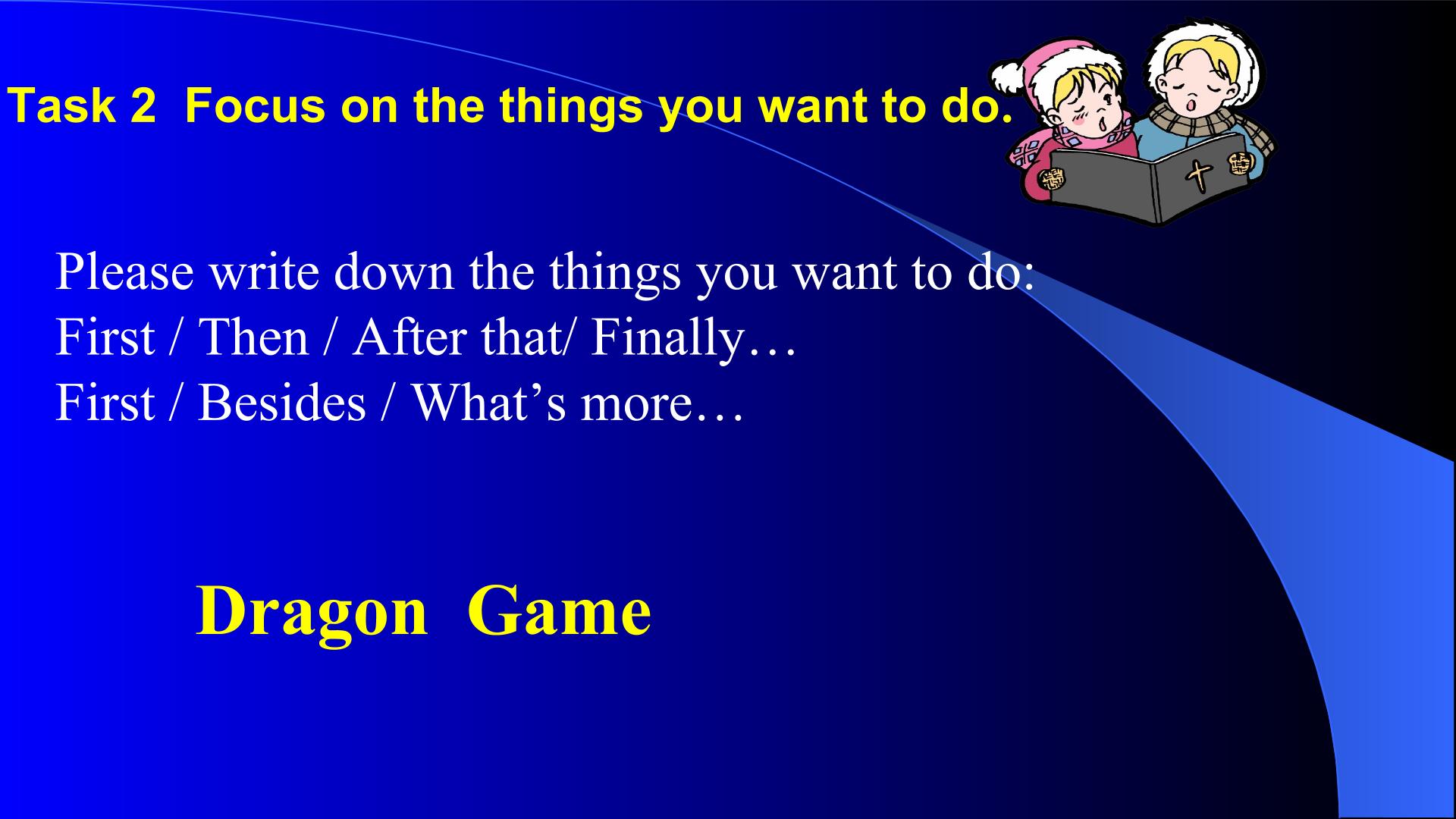 Task 2 Focus on the things you want to do.

Please write down the things you want to do:
First / Then / After that/ Finally…
First / Besides / What's more…

Dragon Game